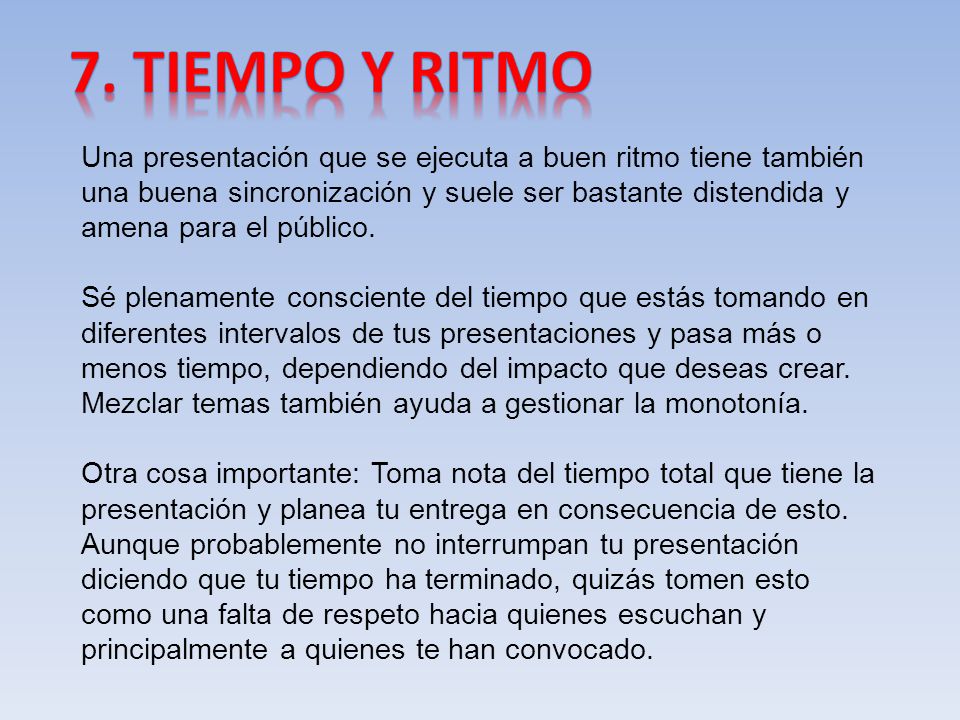 7. TIEMPO Y RITMO

Una presentación que se ejecuta a buen ritmo tiene también una buena sincronización y suele ser bastante distendida y amena para el público.

Sé plenamente consciente del tiempo que estás tomando en diferentes intervalos de tus presentaciones y pasa más o menos tiempo, dependiendo del impacto que deseas crear. Mezclar temas también ayuda a gestionar la monotonía.

Otra cosa importante: Toma nota del tiempo total que tiene la presentación y planea tu entrega en consecuencia de esto. Aunque probablemente no interrumpan tu presentación diciendo que tu tiempo ha terminado, quizás tomen esto como una falta de respeto hacia quienes escuchan y principalmente a quienes te han convocado.